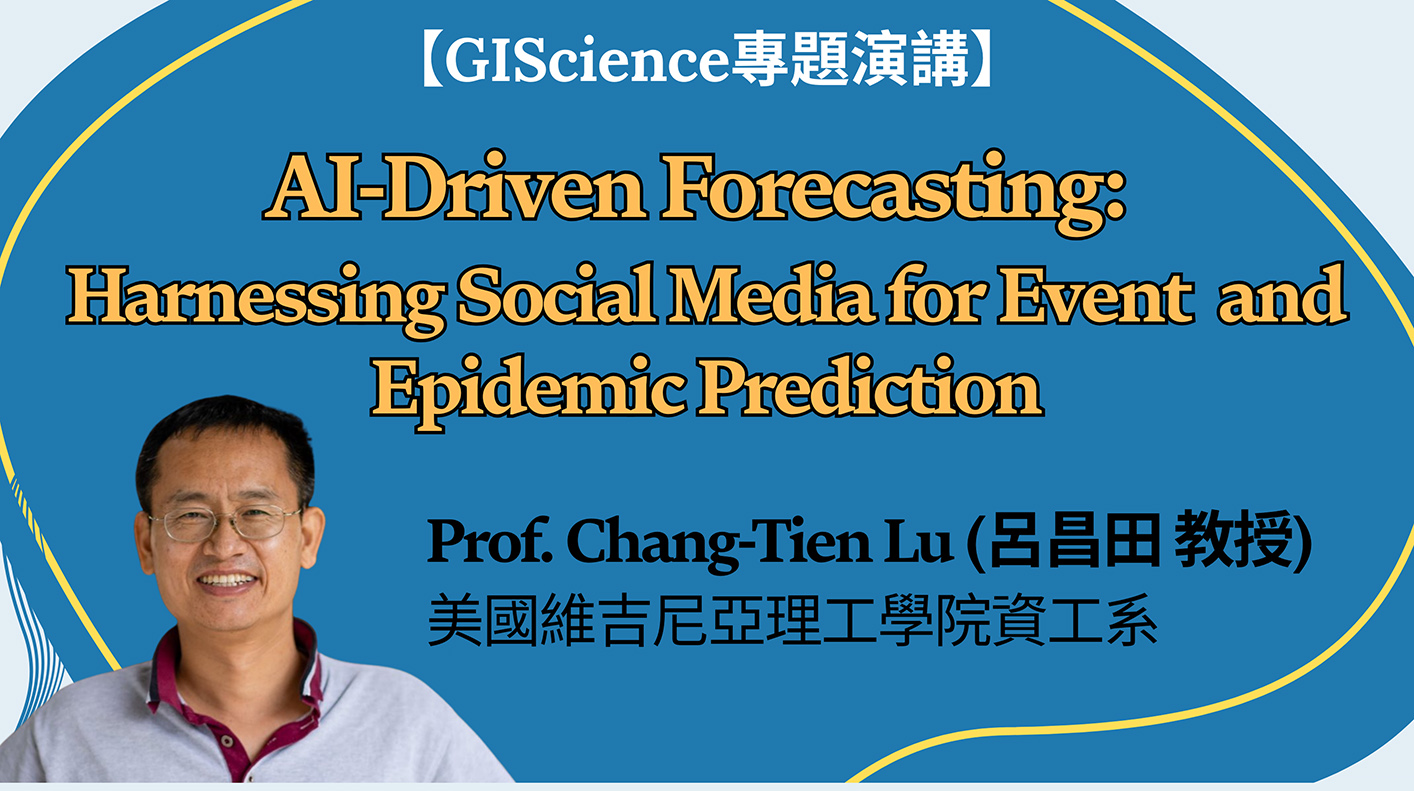 【GIScience專題演講】

AI-Driven Forecasting: Harnessing Social Media for Event and Epidemic Prediction

Prof. Chang-Tien Lu (呂昌田 教授)
美國維吉尼亞理工學院資工系